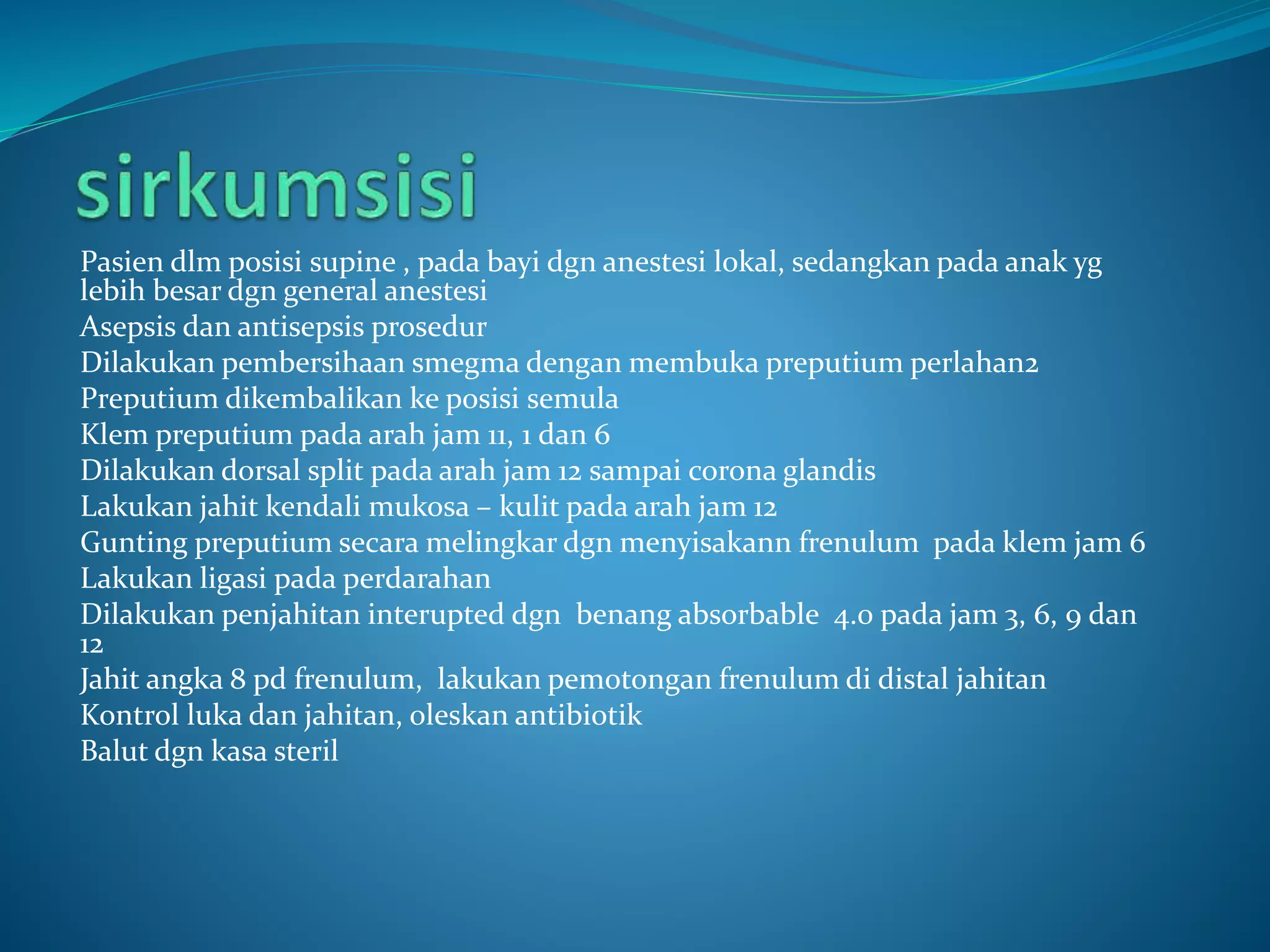 sirkumsisi

Pasien dlm posisi supine , pada bayi dgn anestesi lokal, sedangkan pada anak yg lebih besar dgn general anestesi
Asepsis dan antisepsis prosedur
Dilakukan pembersihaan smegma dengan membuka preputium perlahan2
Preputium dikembalikan ke posisi semula
Klem preputium pada arah jam 11, 1 dan 6
Dilakukan dorsal split pada arah jam 12 sampai corona glandis
Lakukan jahit kendali mukosa – kulit pada arah jam 12
Gunting preputium secara melingkar dgn menyisakann frenulum pada klem jam 6
Lakukan ligasi pada perdarahan
Dilakukan penjahitan interupted dgn benang absorbable 4.0 pada jam 3, 6, 9 dan 12
Jahit angka 8 pd frenulum, lakukan pemotongan frenulum di distal jahitan
Kontrol luka dan jahitan, oleskan antibiotik
Balut dgn kasa steril